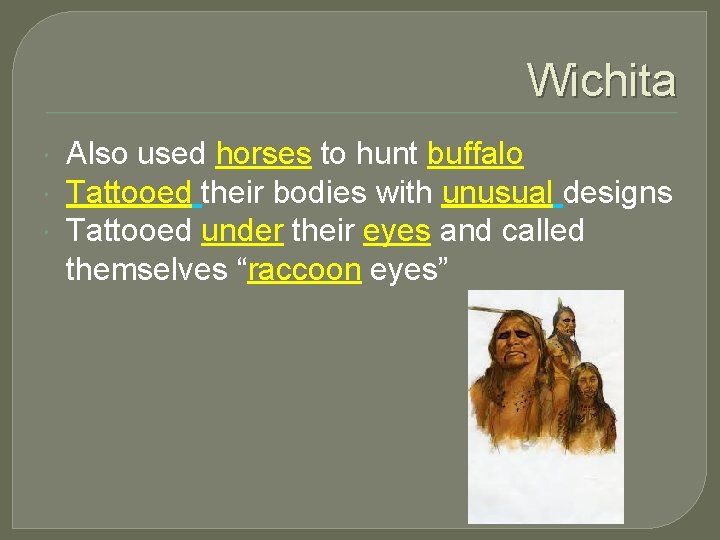 Wichita

Also used horses to hunt buffalo
Tattooed their bodies with unusual designs
Tattooed under their eyes and called themselves “raccoon eyes”